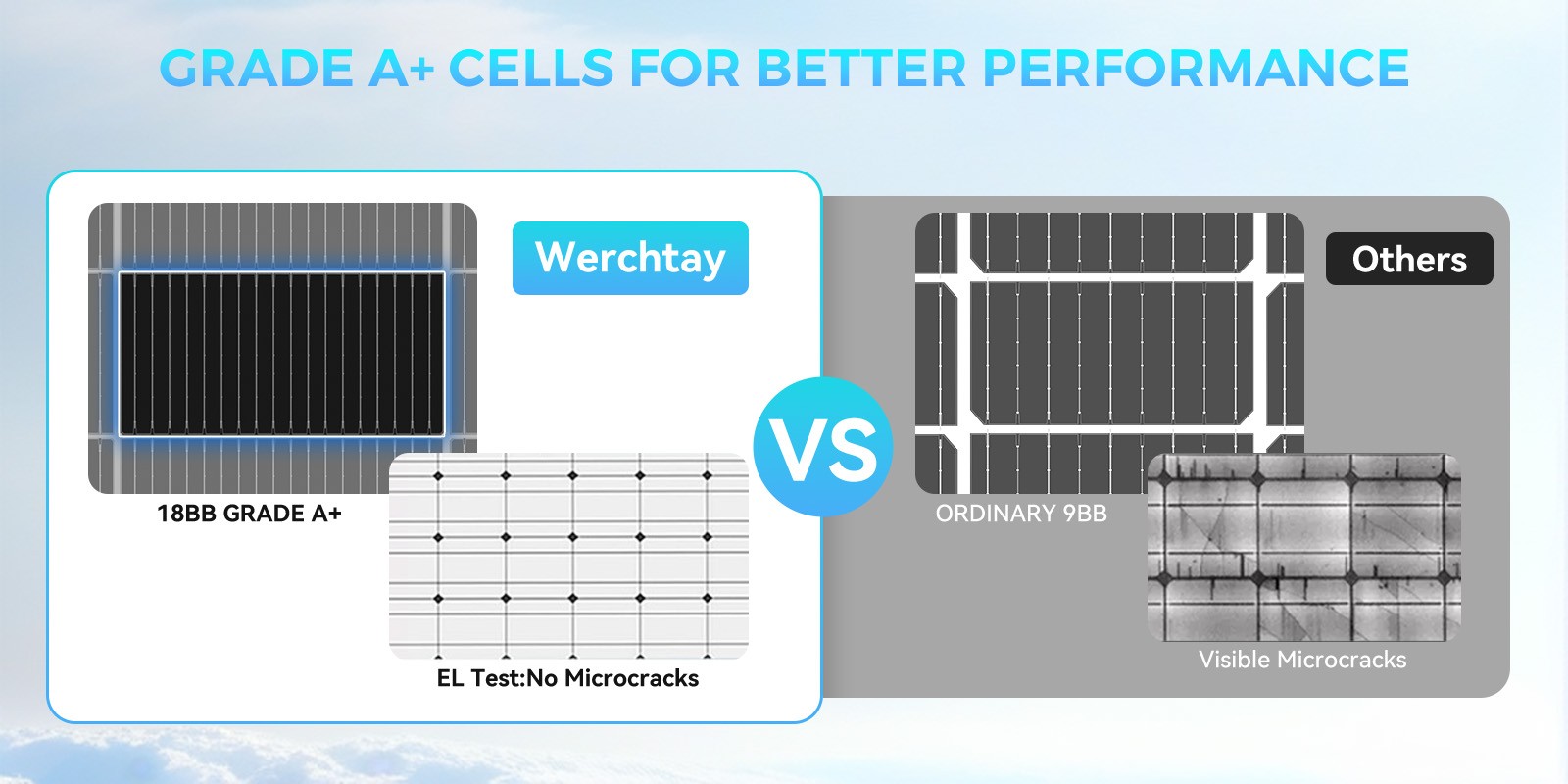 GRADE A+ CELLS FOR BETTER PERFORMANCE

Werchtay

18BB GRADE A+

EL Test:No Microcracks

VS

Others

ORDINARY 9BB

Visible Microcracks